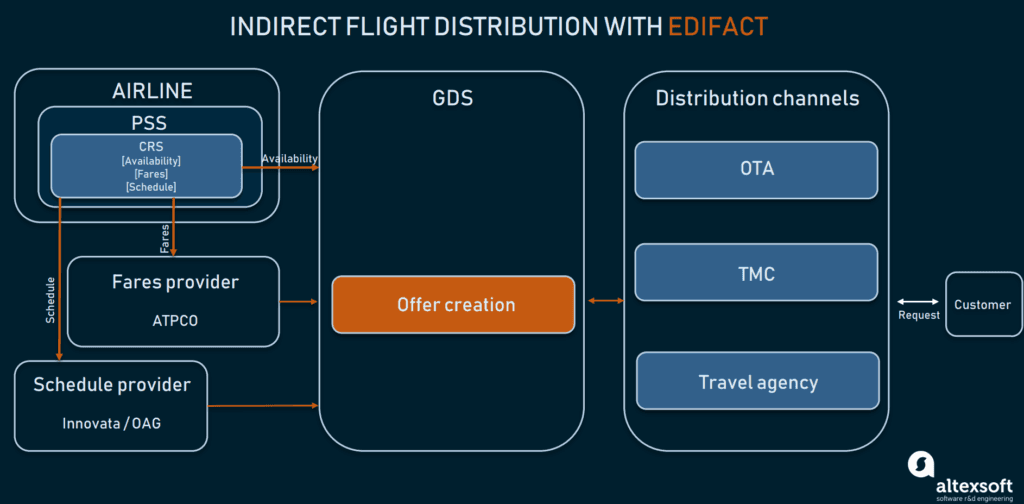 INDIRECT FLIGHT DISTRIBUTION WITH EDIFACT

AIRLINE

PSS

CRS
[Availability]
[Fares]
[Schedule]

Availability

Fares

Schedule

Fares provider

ATPCO

Schedule provider

Innovata / OAG

GDS

Offer creation

Distribution channels

OTA

TMC

Travel agency

Request

Customer

altexsoft
software r&d engineering